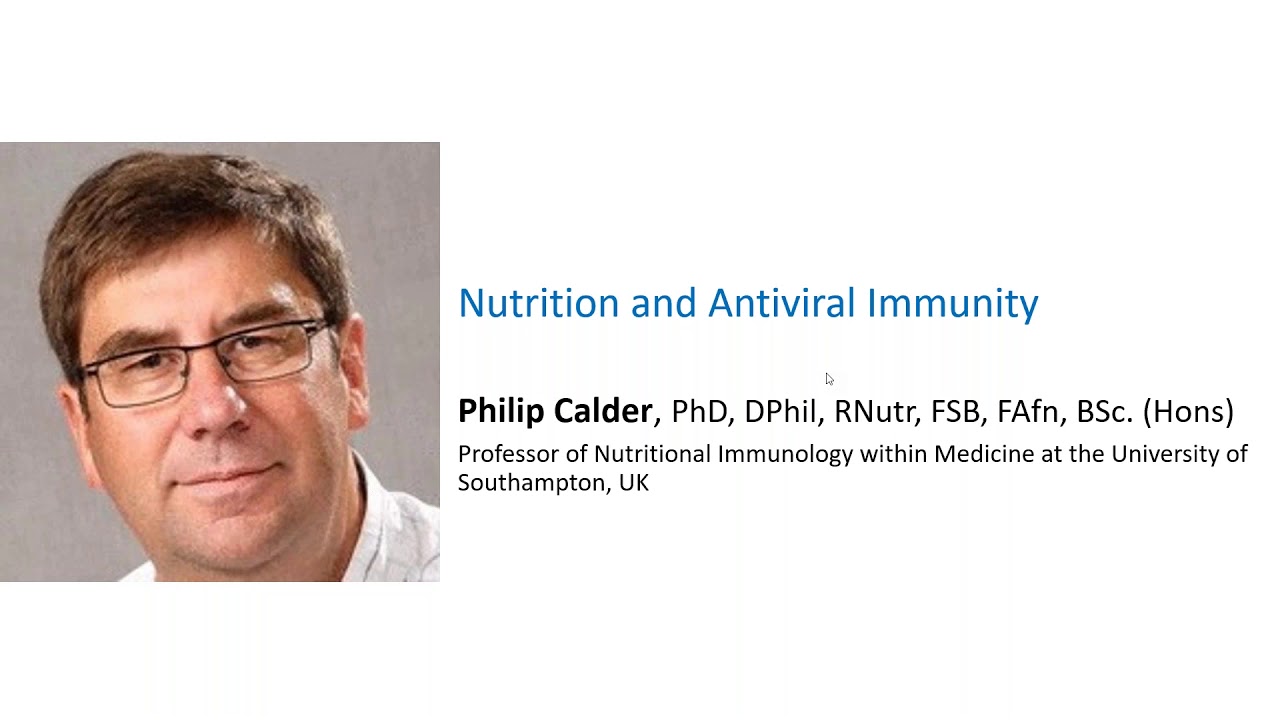 Nutrition and Antiviral Immunity

Philip Calder, PhD, DPhil, RNutr, FSB, FAfn, BSc. (Hons)

Professor of Nutritional Immunology within Medicine at the University of Southampton, UK